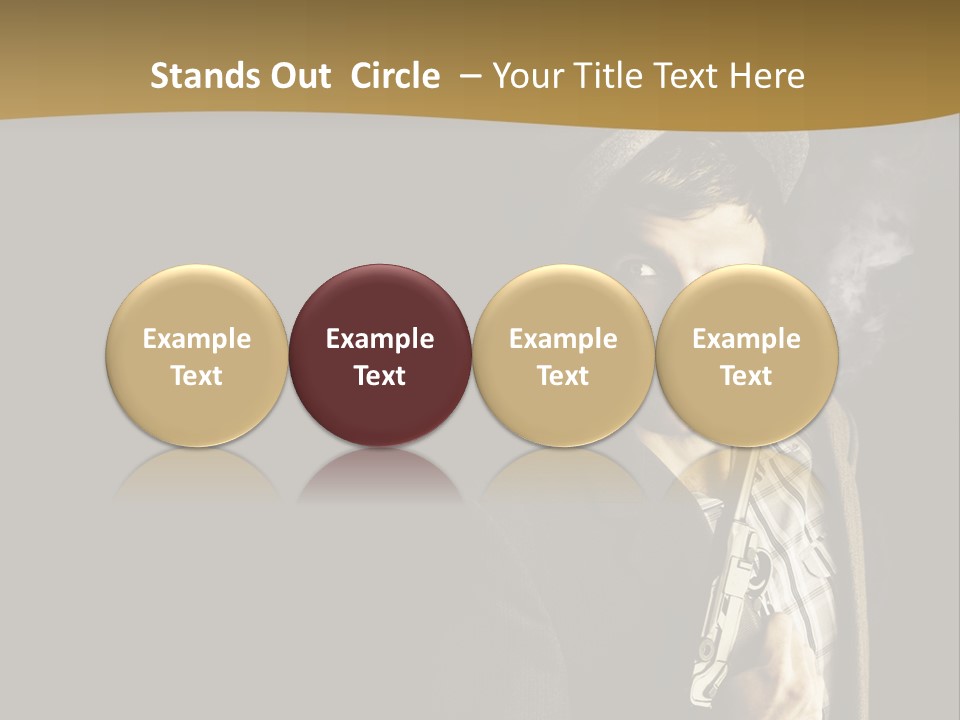 Stands Out Circle – Your Title Text Here

Example Text

Example Text

Example Text

Example Text